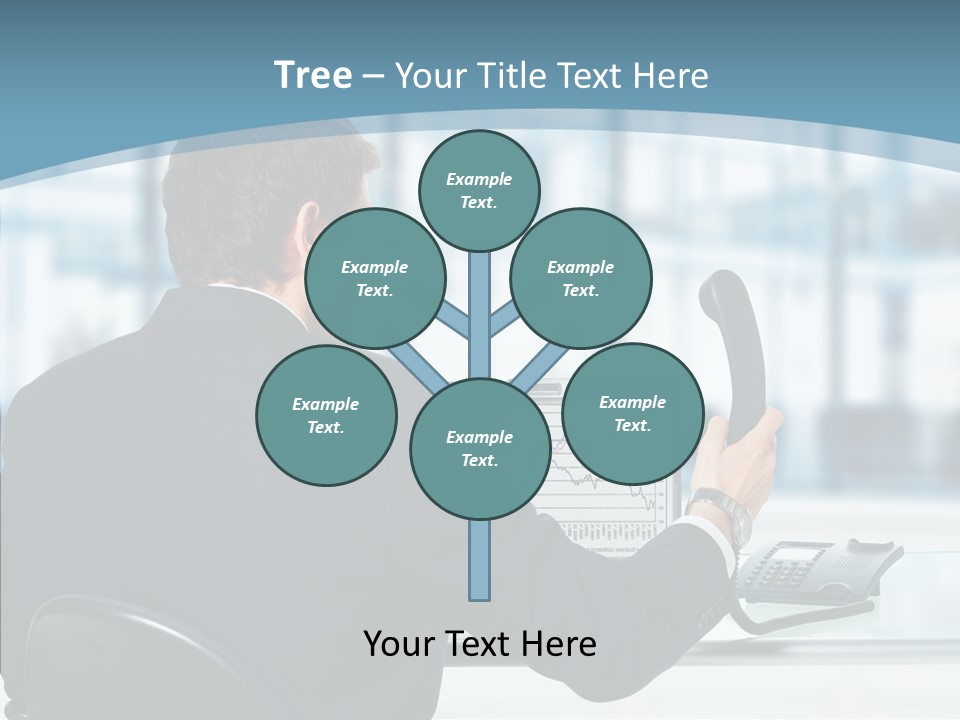 Tree – Your Title Text Here

Example Text.

Example Text.

Example Text.

Example Text.

Example Text.

Example Text.

Your Text Here